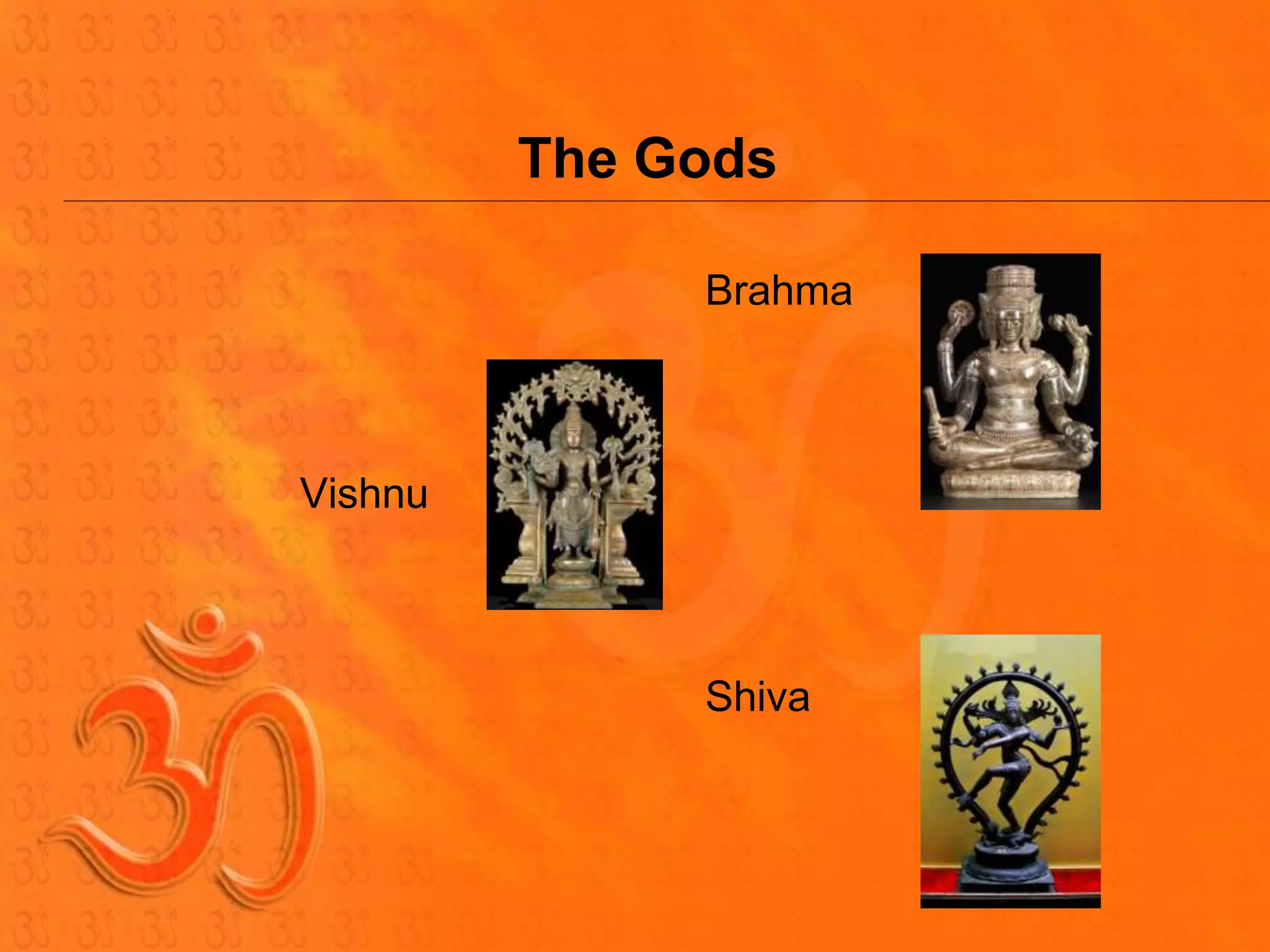 The Gods

Brahma

Vishnu

Shiva